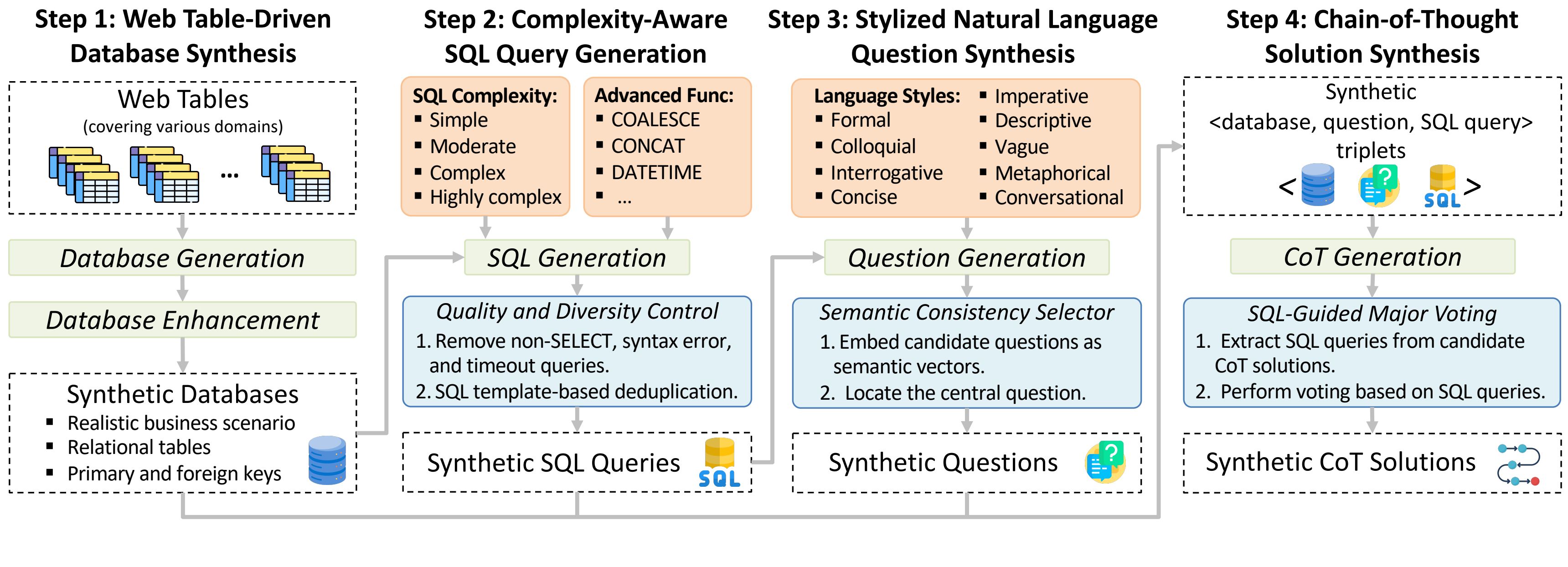 Step 1: Web Table-Driven Database Synthesis

Web Tables
(covering various domains)

...

Database Generation

Database Enhancement

Synthetic Databases
▪ Realistic business scenario
▪ Relational tables
▪ Primary and foreign keys

Step 2: Complexity-Aware SQL Query Generation

SQL Complexity:
▪ Simple
▪ Moderate
▪ Complex
▪ Highly complex

Advanced Func:
▪ COALESCE
▪ CONCAT
▪ DATETIME
▪ ...

SQL Generation

Quality and Diversity Control
1. Remove non-SELECT, syntax error, and timeout queries.
2. SQL template-based deduplication.

Synthetic SQL Queries

SQL

Step 3: Stylized Natural Language Question Synthesis

Language Styles:
▪ Formal
▪ Colloquial
▪ Interrogative
▪ Concise
▪ Imperative
▪ Descriptive
▪ Vague
▪ Metaphorical
▪ Conversational

Question Generation

Semantic Consistency Selector
1. Embed candidate questions as semantic vectors.
2. Locate the central question.

Synthetic Questions

Step 4: Chain-of-Thought Solution Synthesis

Synthetic <database, question, SQL query> triplets

< SQL >

CoT Generation

SQL-Guided Major Voting
1. Extract SQL queries from candidate CoT solutions.
2. Perform voting based on SQL queries.

Synthetic CoT Solutions